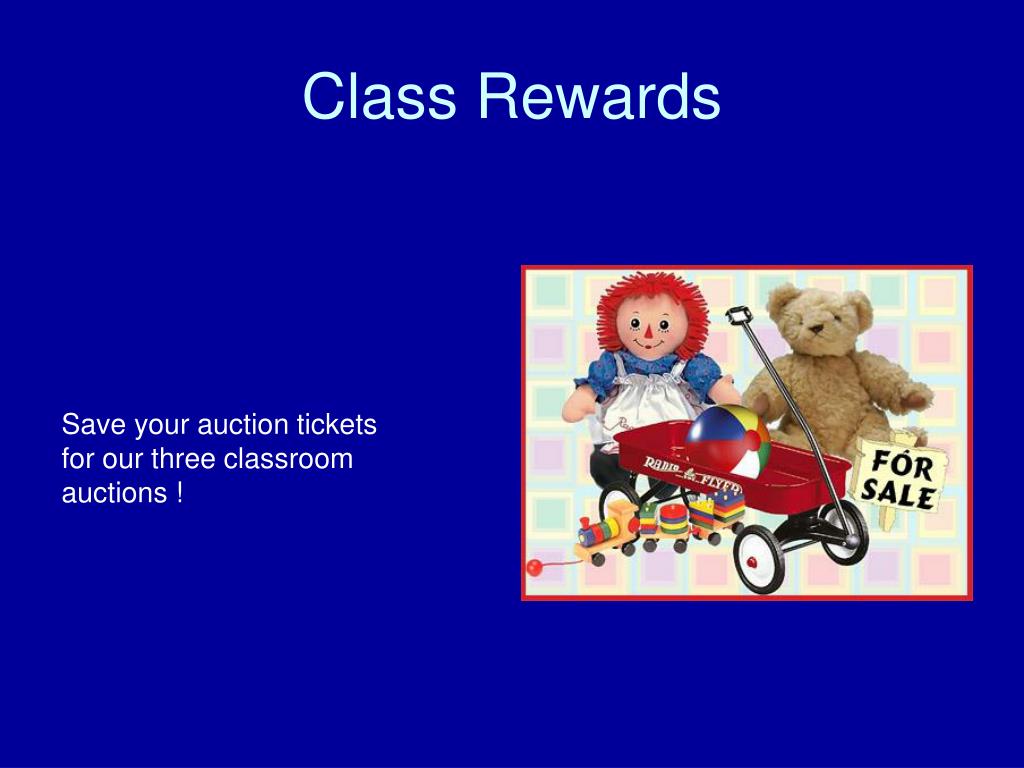 Class Rewards

Save your auction tickets for our three classroom auctions !

RADIO FLYER

FOR SALE